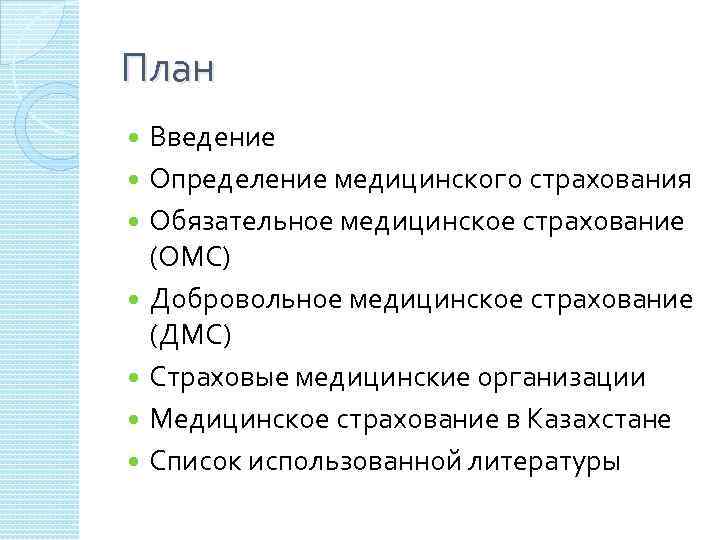 План

Введение
Определение медицинского страхования
Обязательное медицинское страхование (ОМС)
Добровольное медицинское страхование (ДМС)
Страховые медицинские организации
Медицинское страхование в Казахстане
Список использованной литературы